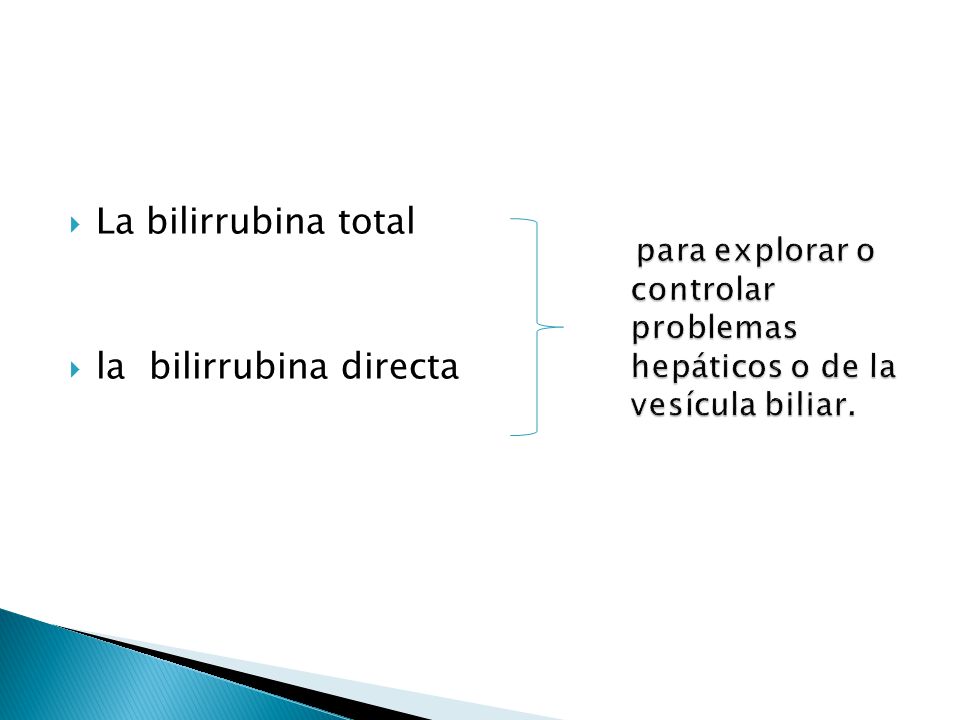 La bilirrubina total

la bilirrubina directa

para explorar o controlar problemas hepáticos o de la vesícula biliar.